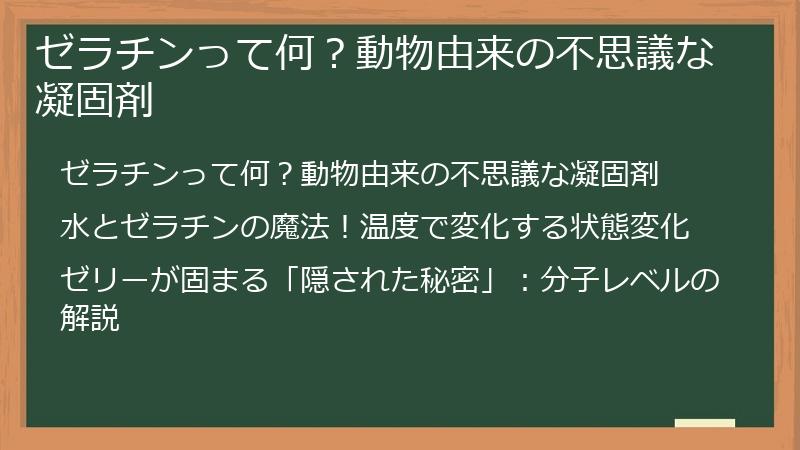 ゼラチンって何？動物由来の不思議な凝固剤

ゼラチンって何？動物由来の不思議な凝固剤

水とゼラチンの魔法！温度で変化する状態変化

ゼリーが固まる「隠された秘密」：分子レベルの解説